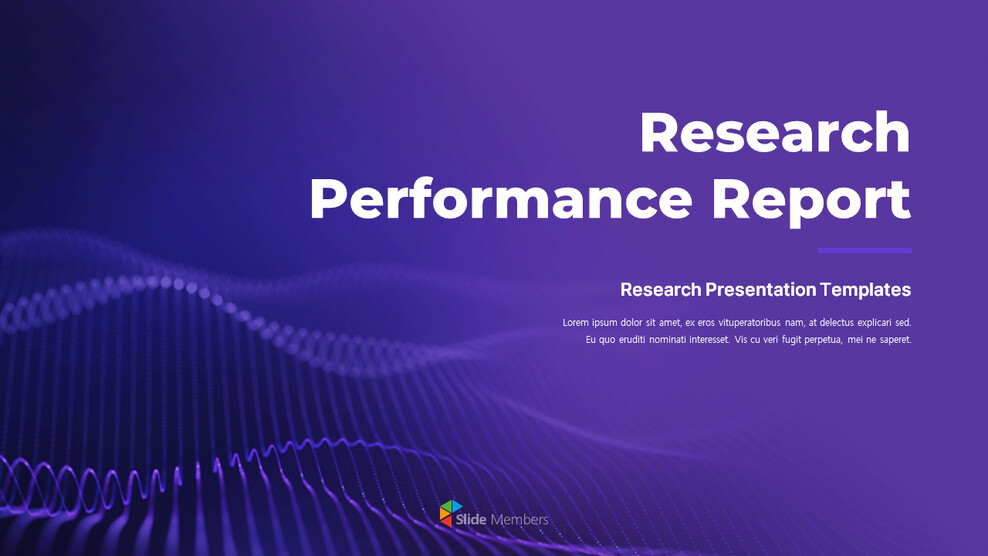 Research Performance Report

Research Presentation Templates

Lorem ipsum dolor sit amet, ex eros vituperatoribus nam, at delectus explicari sed. Eu quo eruditi nominati interesset. Vis cu veri fugit perpetua, mei ne saperet.

Slide Members